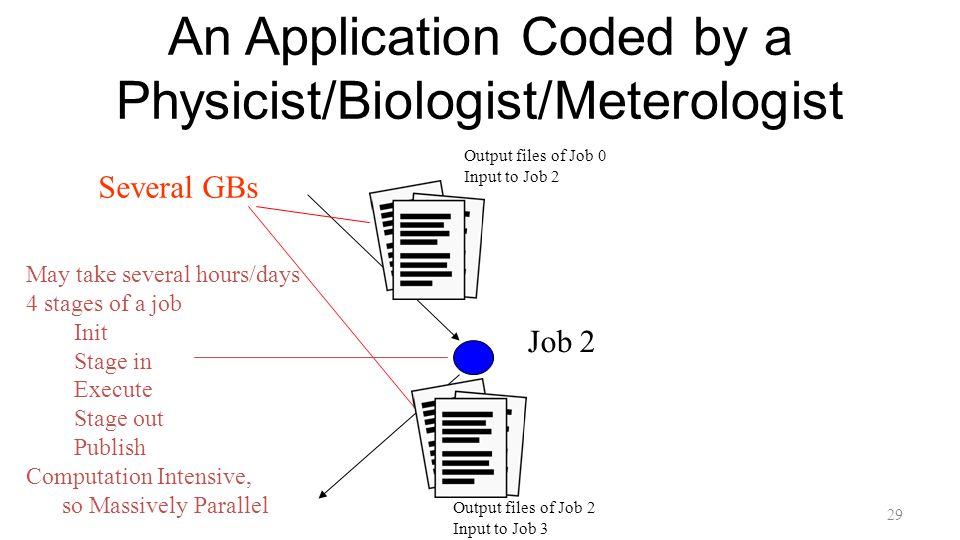 An Application Coded by a Physicist/Biologist/Meterologist

Output files of Job 0
Input to Job 2

Several GBs

May take several hours/days
4 stages of a job
Init
Stage in
Execute
Stage out
Publish
Computation Intensive, so Massively Parallel

Job 2

Output files of Job 2
Input to Job 3

29